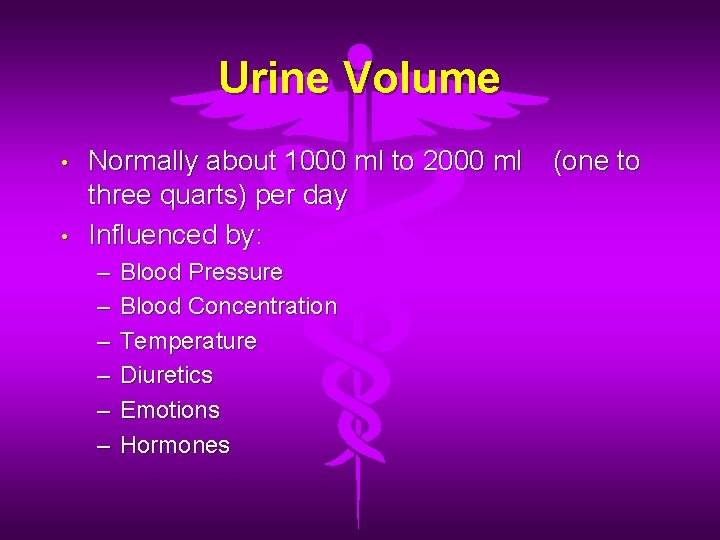 Urine Volume

• Normally about 1000 ml to 2000 ml (one to three quarts) per day
• Influenced by:
– Blood Pressure
– Blood Concentration
– Temperature
– Diuretics
– Emotions
– Hormones